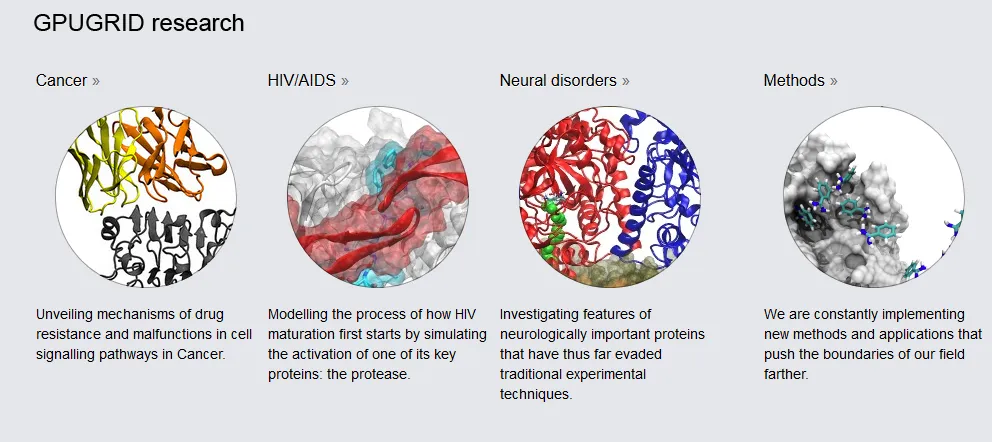 GPUGRID research

Cancer »

Unveiling mechanisms of drug resistance and malfunctions in cell signalling pathways in Cancer.

HIV/AIDS »

Modelling the process of how HIV maturation first starts by simulating the activation of one of its key proteins: the protease.

Neural disorders »

Investigating features of neurologically important proteins that have thus far evaded traditional experimental techniques.

Methods »

We are constantly implementing new methods and applications that push the boundaries of our field farther.